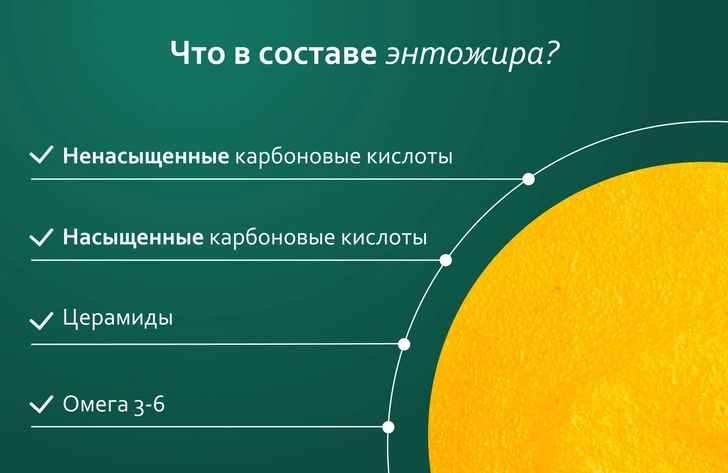 Что в составе энтожира?

✓ Ненасыщенные карбоновые кислоты

✓ Насыщенные карбоновые кислоты

✓ Церамиды

✓ Омега 3-6